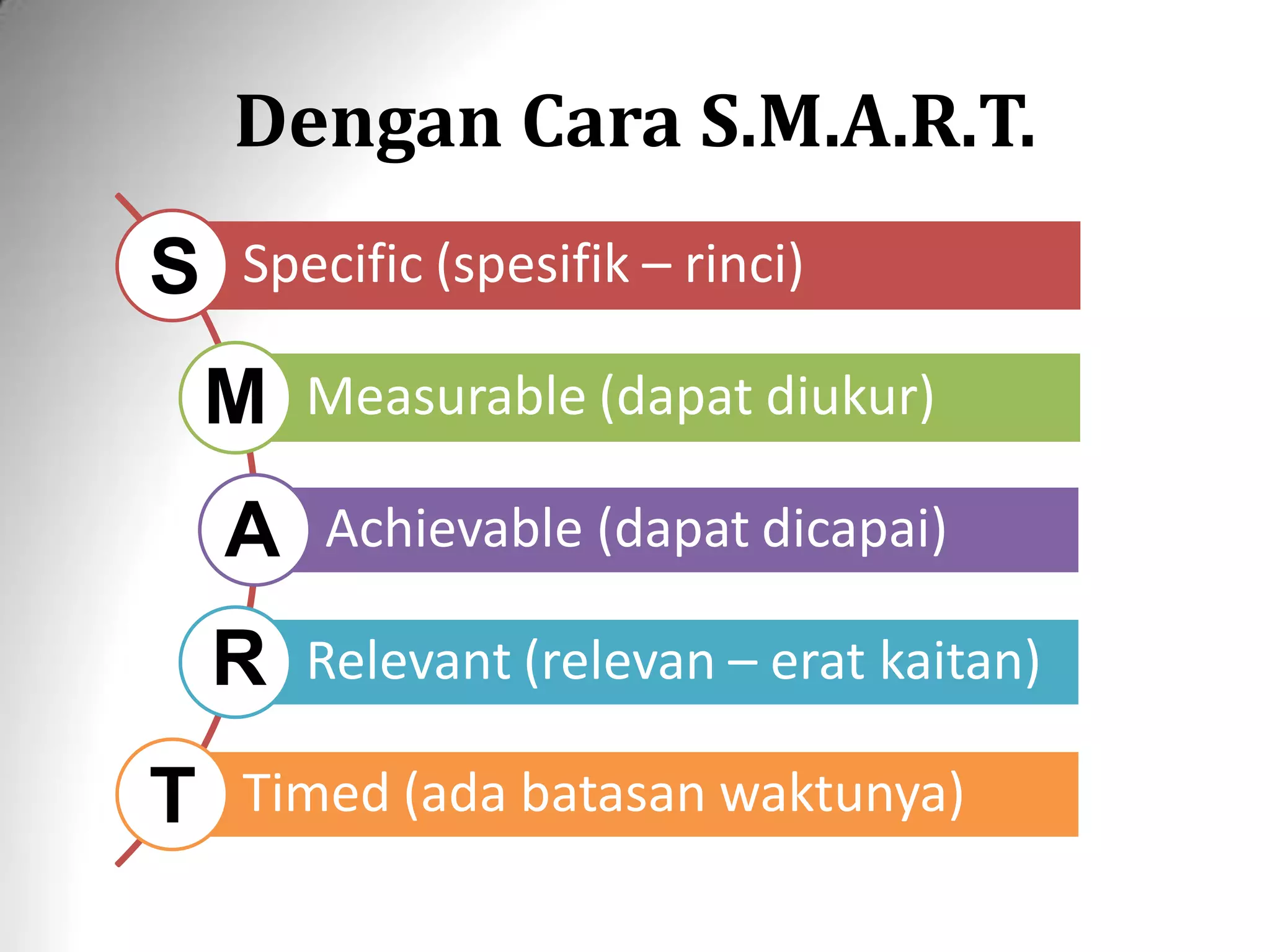 Dengan Cara S.M.A.R.T.

S Specific (spesifik – rinci)

M Measurable (dapat diukur)

A Achievable (dapat dicapai)

R Relevant (relevan – erat kaitan)

T Timed (ada batasan waktunya)